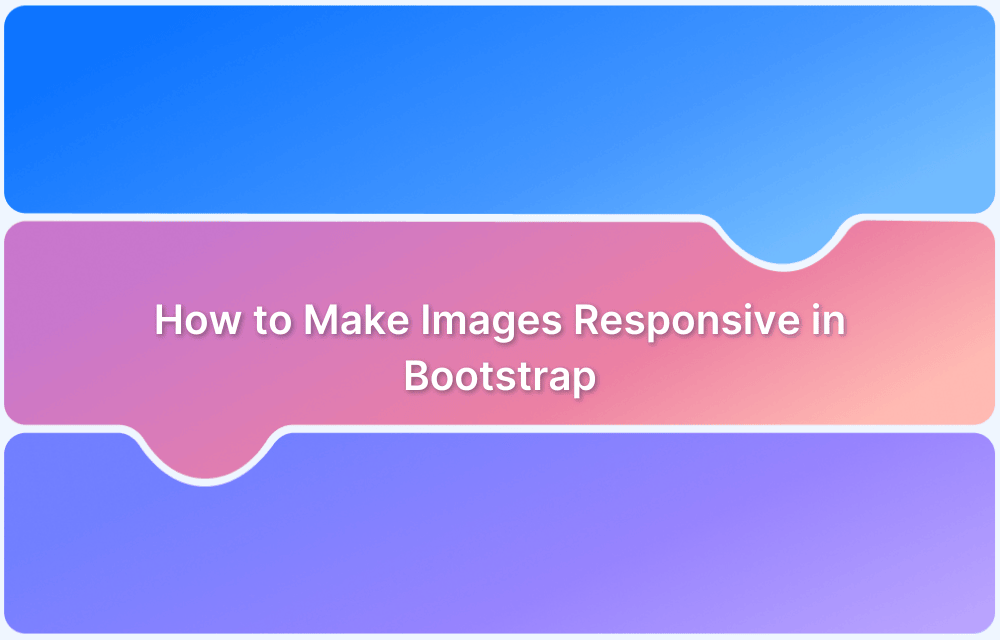 How to Make Images Responsive in Bootstrap